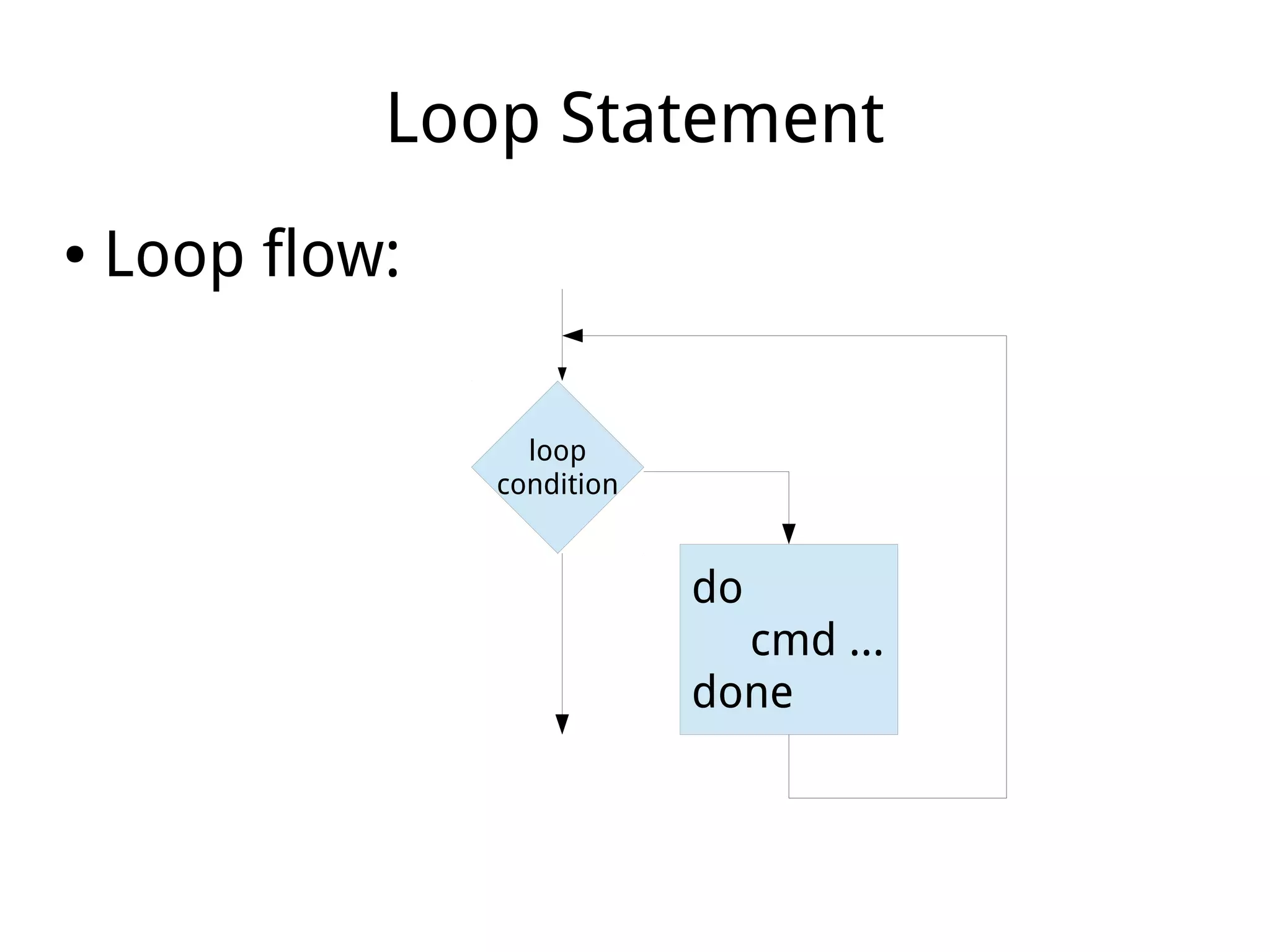 Loop Statement

• Loop flow:

loop condition

do
cmd ...
done